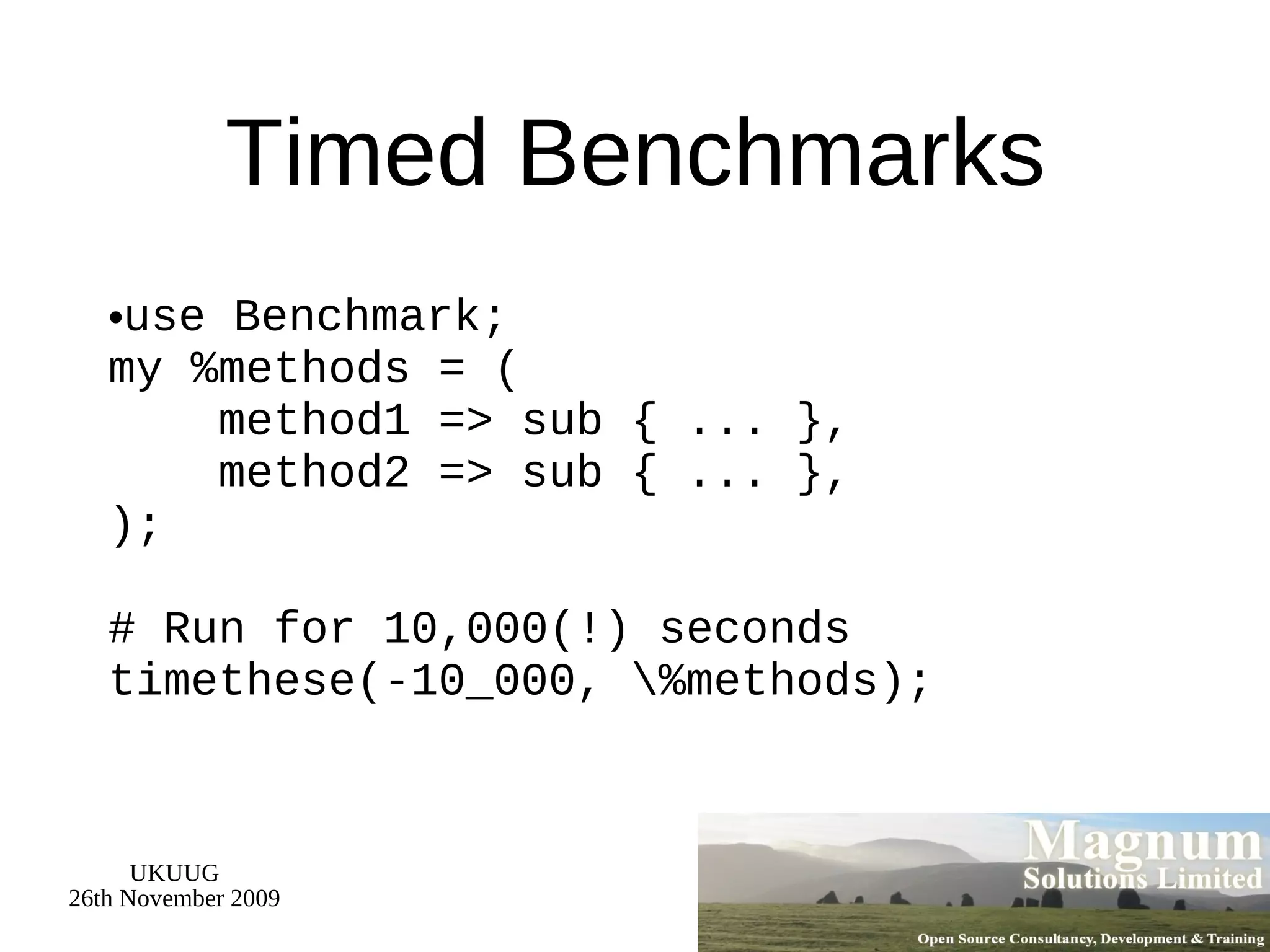 Timed Benchmarks

•use Benchmark;
my %methods = (
    method1 => sub { ... },
    method2 => sub { ... },
);

# Run for 10,000(!) seconds
timethese(-10_000, \%methods);

UKUUG
26th November 2009

Magnum
Solutions Limited
Open Source Consultancy, Development & Training